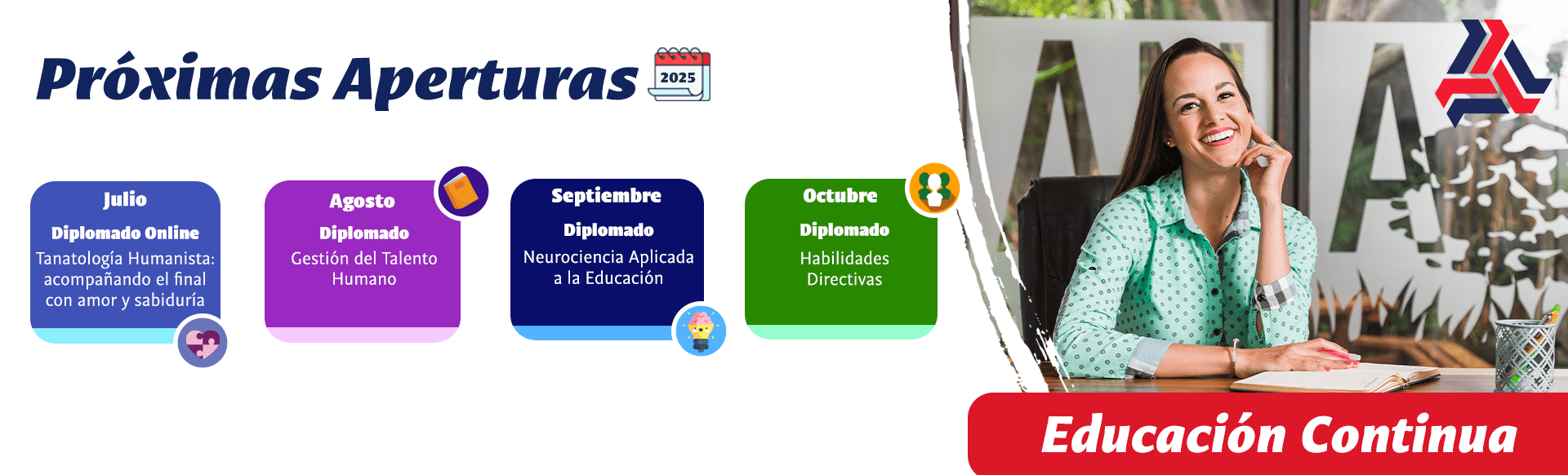 Próximas Aperturas 2025

Julio
Diplomado Online
Tanatología Humanista: acompañando el final con amor y sabiduría

Agosto
Diplomado
Gestión del Talento Humano

Septiembre
Diplomado
Neurociencia Aplicada a la Educación

Octubre
Diplomado
Habilidades Directivas

Educación Continua